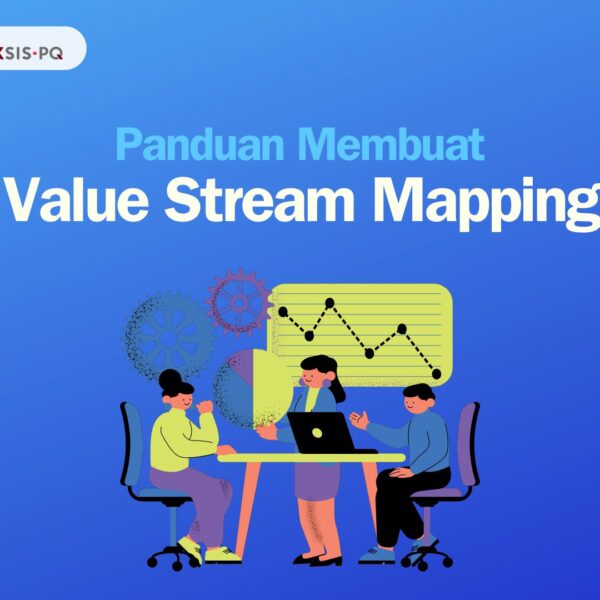 XSIS·PQ

Panduan Membuat
Value Stream Mapping